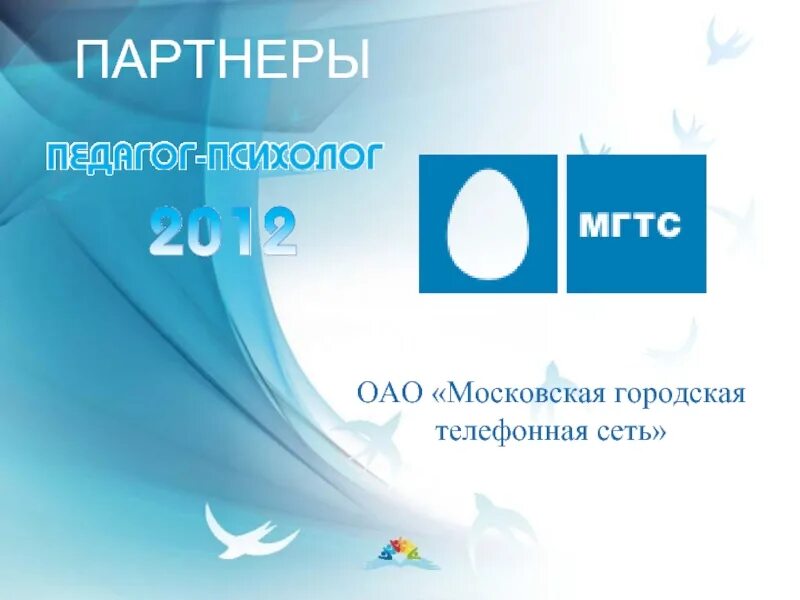 ПАРТНЕРЫ

ПЕДАГОГ-ПСИХОЛОГ

2012

МГТС

ОАО «Московская городская телефонная сеть»